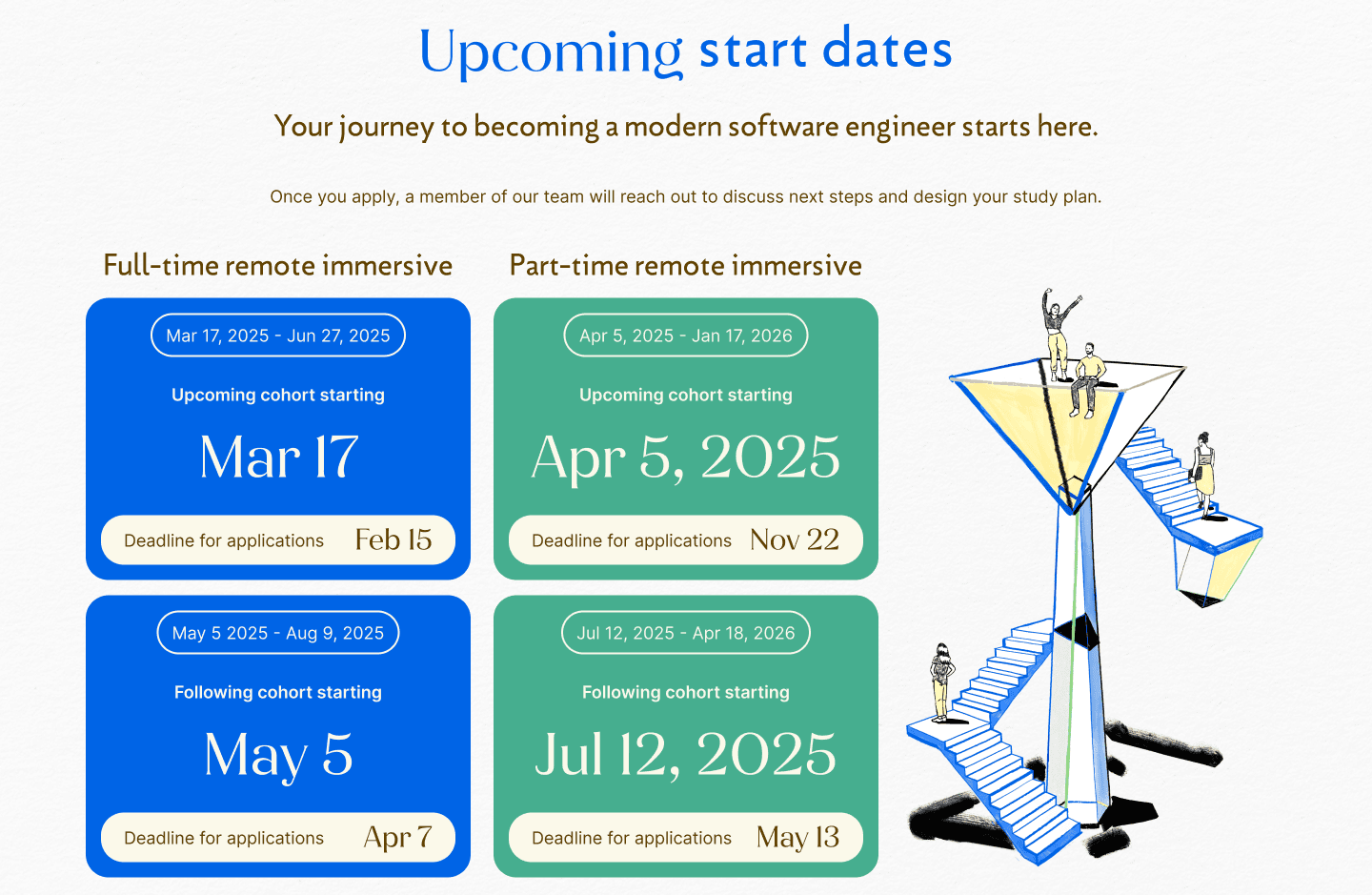 Upcoming start dates

Your journey to becoming a modern software engineer starts here.

Once you apply, a member of our team will reach out to discuss next steps and design your study plan.

Full-time remote immersive

Mar 17, 2025 - Jun 27, 2025

Upcoming cohort starting

Mar 17

Deadline for applications Feb 15

May 5 2025 - Aug 9, 2025

Following cohort starting

May 5

Deadline for applications Apr 7

Part-time remote immersive

Apr 5, 2025 - Jan 17, 2026

Upcoming cohort starting

Apr 5, 2025

Deadline for applications Nov 22

Jul 12, 2025 - Apr 18, 2026

Following cohort starting

Jul 12, 2025

Deadline for applications May 13